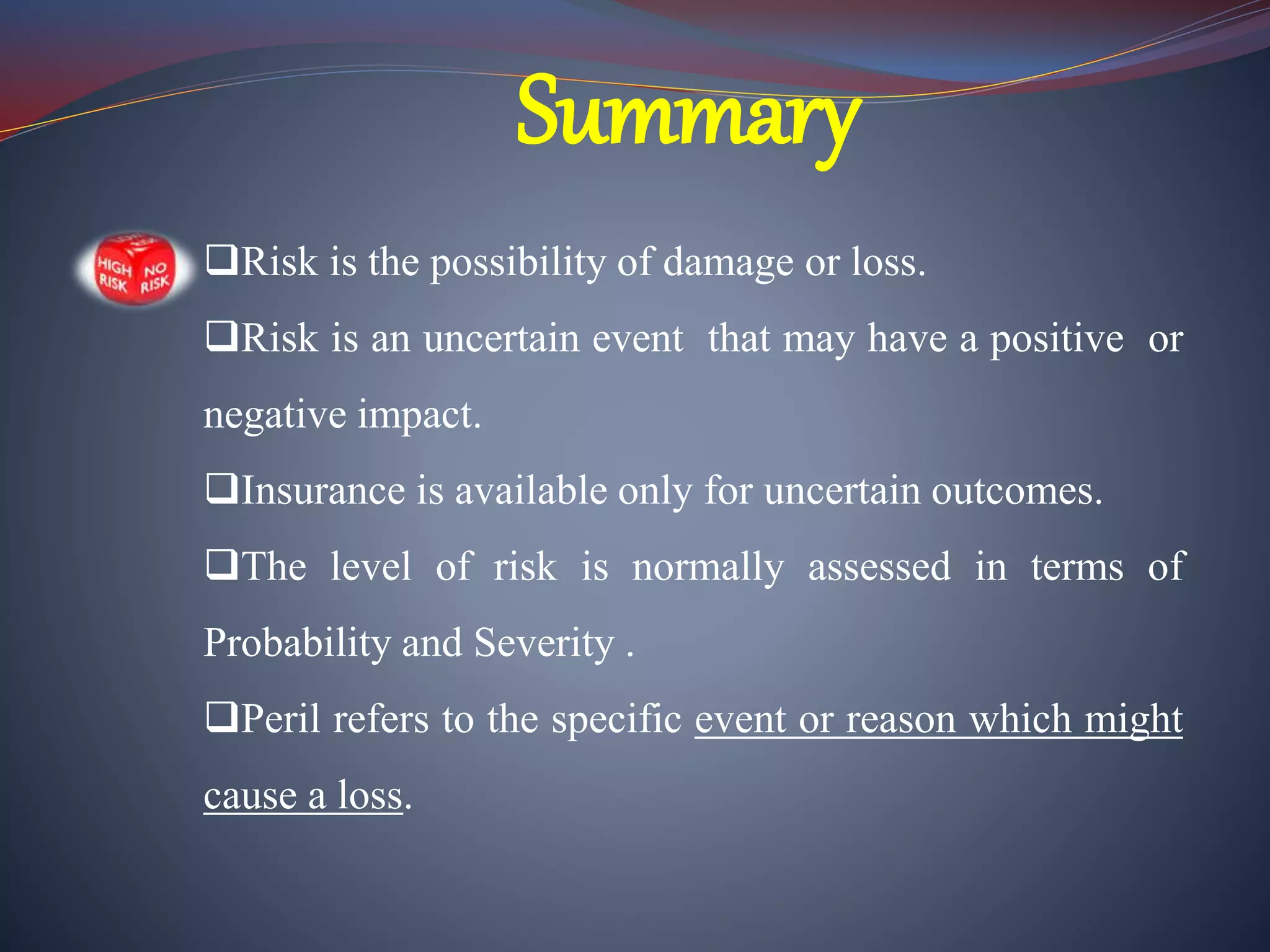 Summary

HIGH RISK NO RISK

❑Risk is the possibility of damage or loss.

❑Risk is an uncertain event that may have a positive or negative impact.

❑Insurance is available only for uncertain outcomes.

❑The level of risk is normally assessed in terms of Probability and Severity .

❑Peril refers to the specific event or reason which might cause a loss.